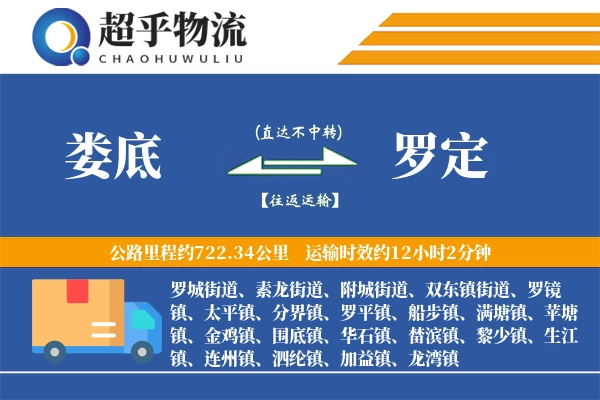 超乎物流
CHAOHUWULIU

娄底
(直达不中转)
【往返运输】
罗定

公路里程约722.34公里 运输时效约12小时2分钟

罗城街道、素龙街道、附城街道、双东镇街道、罗镜镇、太平镇、分界镇、罗平镇、船步镇、满塘镇、苹塘镇、金鸡镇、围底镇、华石镇、榃滨镇、黎少镇、生江镇、连州镇、泗纶镇、加益镇、龙湾镇